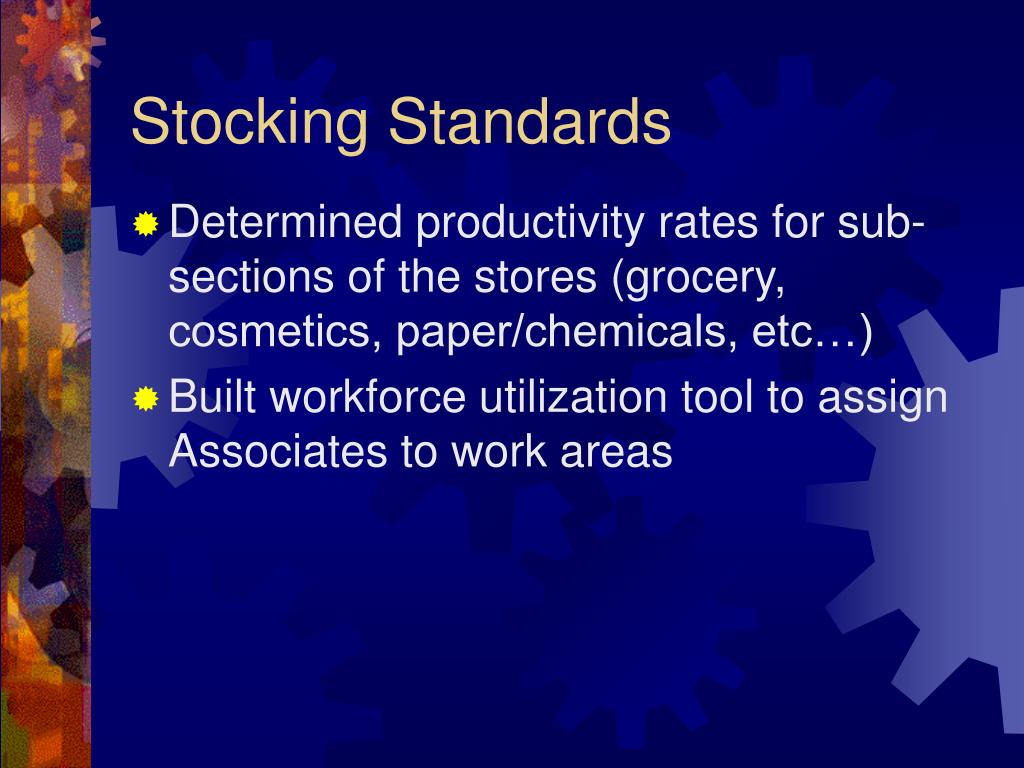 Stocking Standards

Determined productivity rates for sub-sections of the stores (grocery, cosmetics, paper/chemicals, etc…)

Built workforce utilization tool to assign Associates to work areas